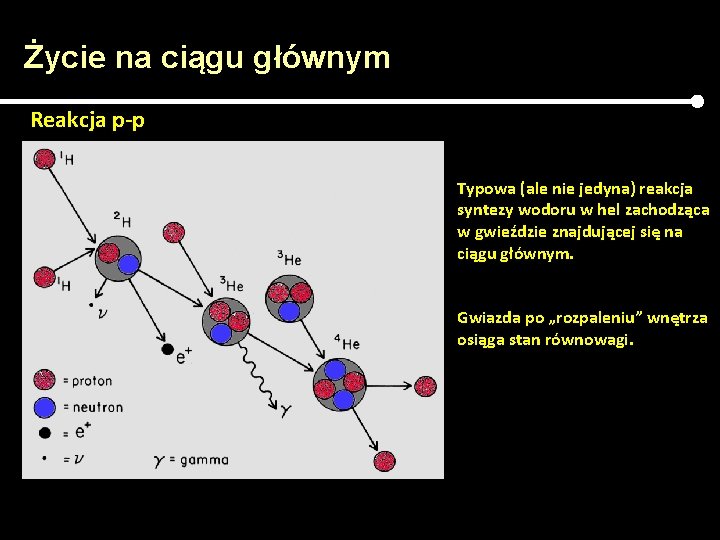 Życie na ciągu głównym

Reakcja p-p

$^1H$

$^2H$

$^1H$

$\nu$

$e^+$

$^3He$

$^3He$

$^4He$

$\gamma$

= proton

= neutron

= $e^+$

= $\nu$

$\gamma$ = gamma

Typowa (ale nie jedyna) reakcja syntezy wodoru w hel zachodząca w gwieździe znajdującej się na ciągu głównym.

Gwiazda po „rozpaleniu" wnętrza osiąga stan równowagi.